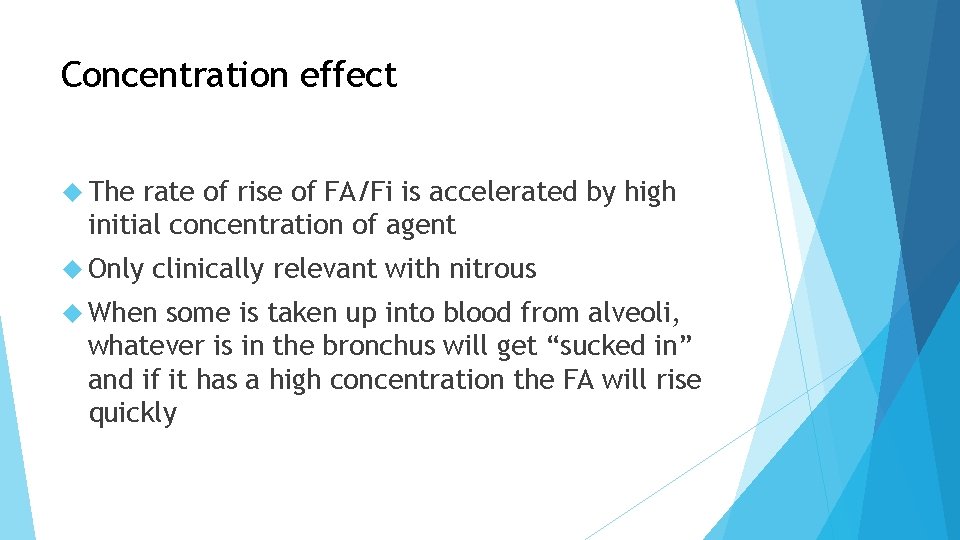 Concentration effect

The rate of rise of FA/Fi is accelerated by high initial concentration of agent

Only clinically relevant with nitrous

When some is taken up into blood from alveoli, whatever is in the bronchus will get “sucked in” and if it has a high concentration the FA will rise quickly